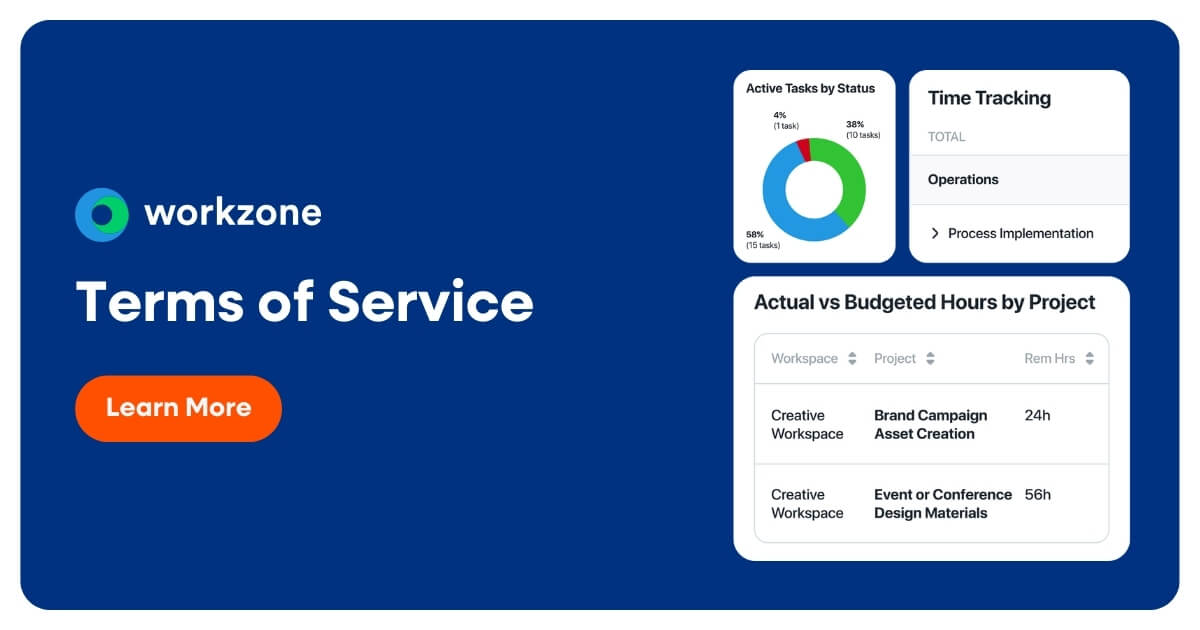 workzone

Terms of Service

Learn More

Active Tasks by Status

4%
(1 task)

38%
(10 tasks)

58%
(15 tasks)

Time Tracking

TOTAL

Operations

Process Implementation

Actual vs Budgeted Hours by Project

| Workspace | Project | Rem Hrs |
|---|---|---|
| Creative Workspace | Brand Campaign Asset Creation | 24h |
| Creative Workspace | Event or Conference Design Materials | 56h |